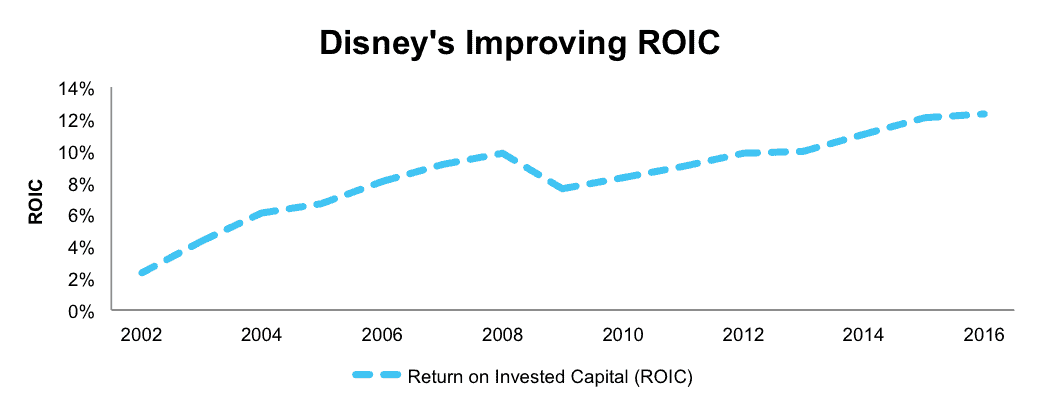 Disney's Improving ROIC

ROIC

14%
12%
10%
8%
6%
4%
2%
0%

2002
2004
2006
2008
2010
2012
2014
2016

Return on Invested Capital (ROIC)